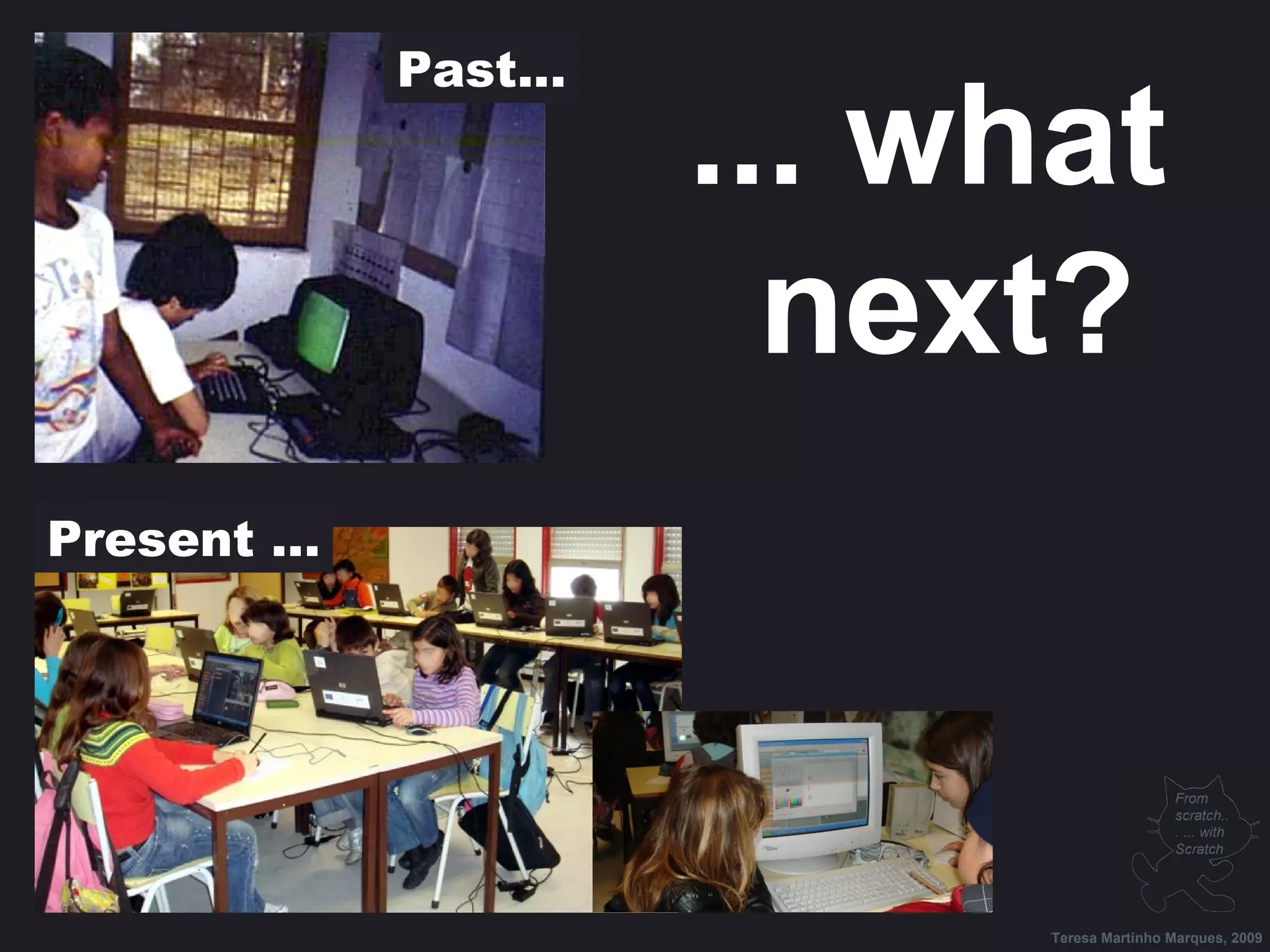 Past...

... what next?

Present ...

From scratch.. . ... with Scratch

Teresa Martinho Marques, 2009